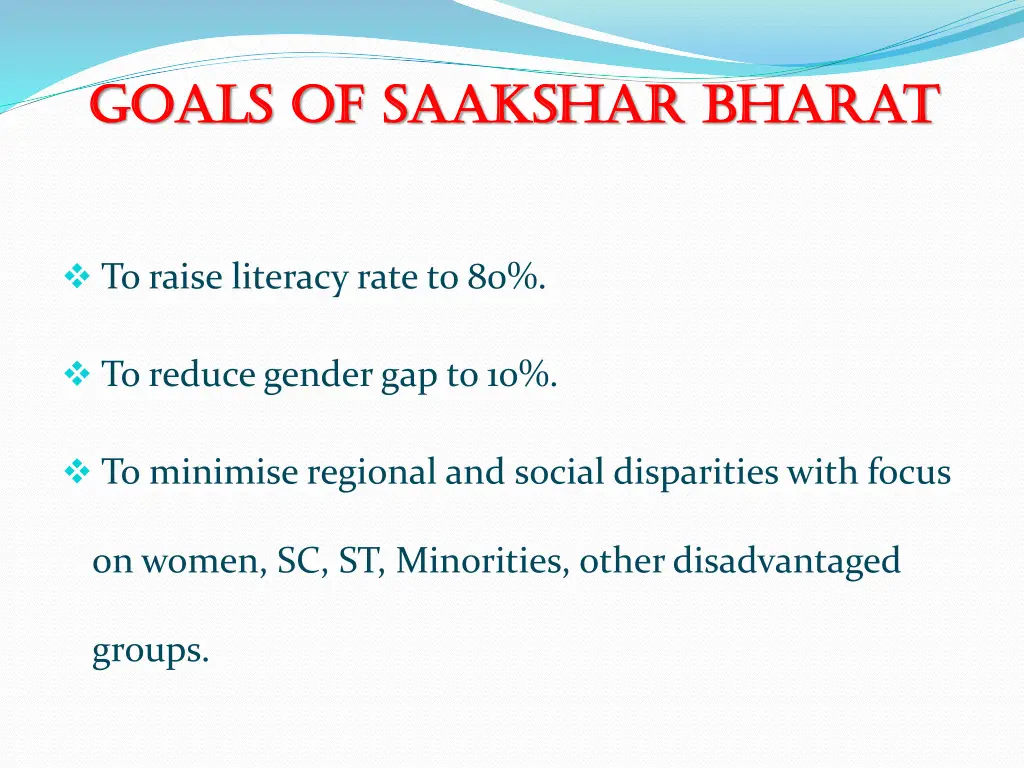 GOALS OF SAAKSHAR BHARAT

❖ To raise literacy rate to 80%.

❖ To reduce gender gap to 10%.

❖ To minimise regional and social disparities with focus on women, SC, ST, Minorities, other disadvantaged groups.